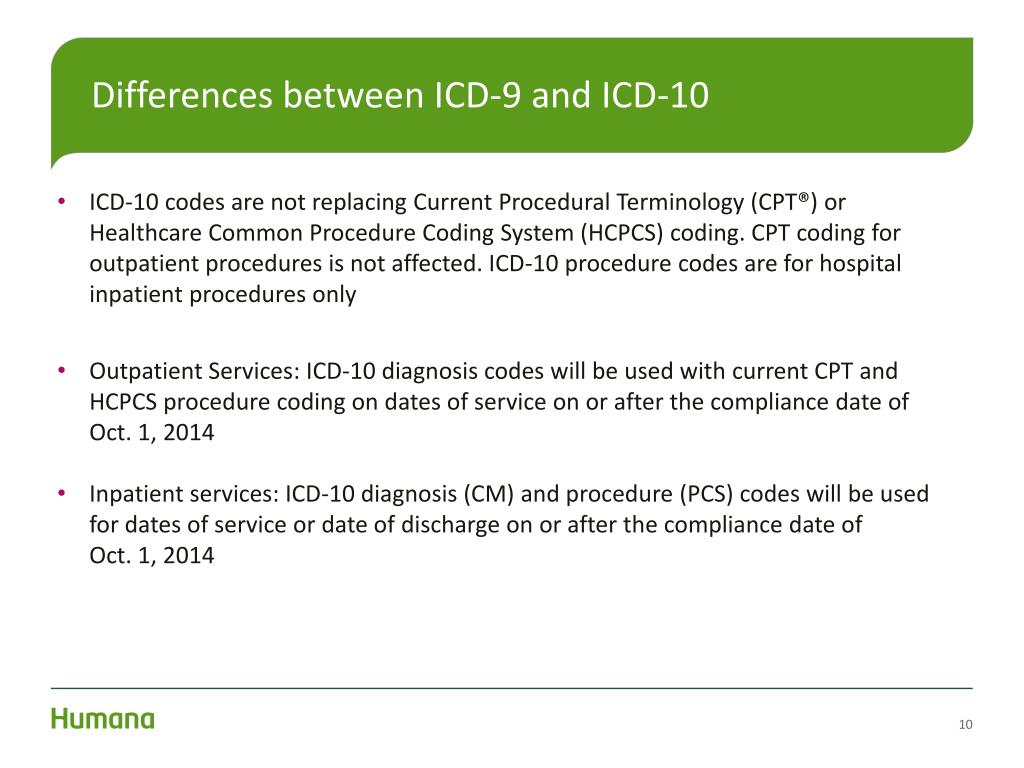 Differences between ICD-9 and ICD-10

• ICD-10 codes are not replacing Current Procedural Terminology (CPT®) or Healthcare Common Procedure Coding System (HCPCS) coding. CPT coding for outpatient procedures is not affected. ICD-10 procedure codes are for hospital inpatient procedures only

• Outpatient Services: ICD-10 diagnosis codes will be used with current CPT and HCPCS procedure coding on dates of service on or after the compliance date of Oct. 1, 2014

• Inpatient services: ICD-10 diagnosis (CM) and procedure (PCS) codes will be used for dates of service or date of discharge on or after the compliance date of Oct. 1, 2014

Humana

10